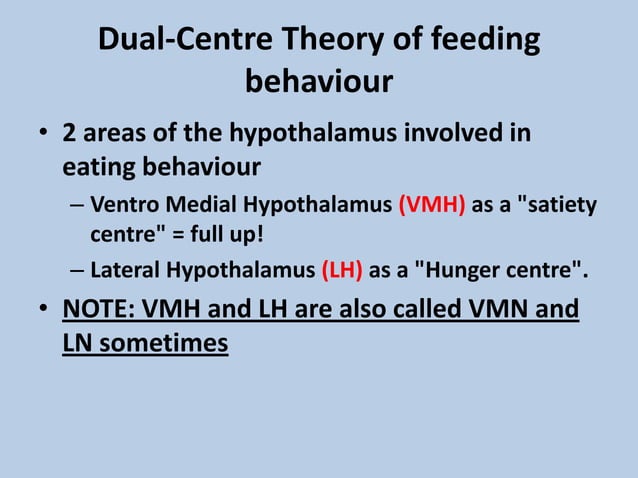 Dual-Centre Theory of feeding behaviour

• 2 areas of the hypothalamus involved in eating behaviour

– Ventro Medial Hypothalamus (VMH) as a "satiety centre" = full up!

– Lateral Hypothalamus (LH) as a "Hunger centre".

• NOTE: VMH and LH are also called VMN and LN sometimes